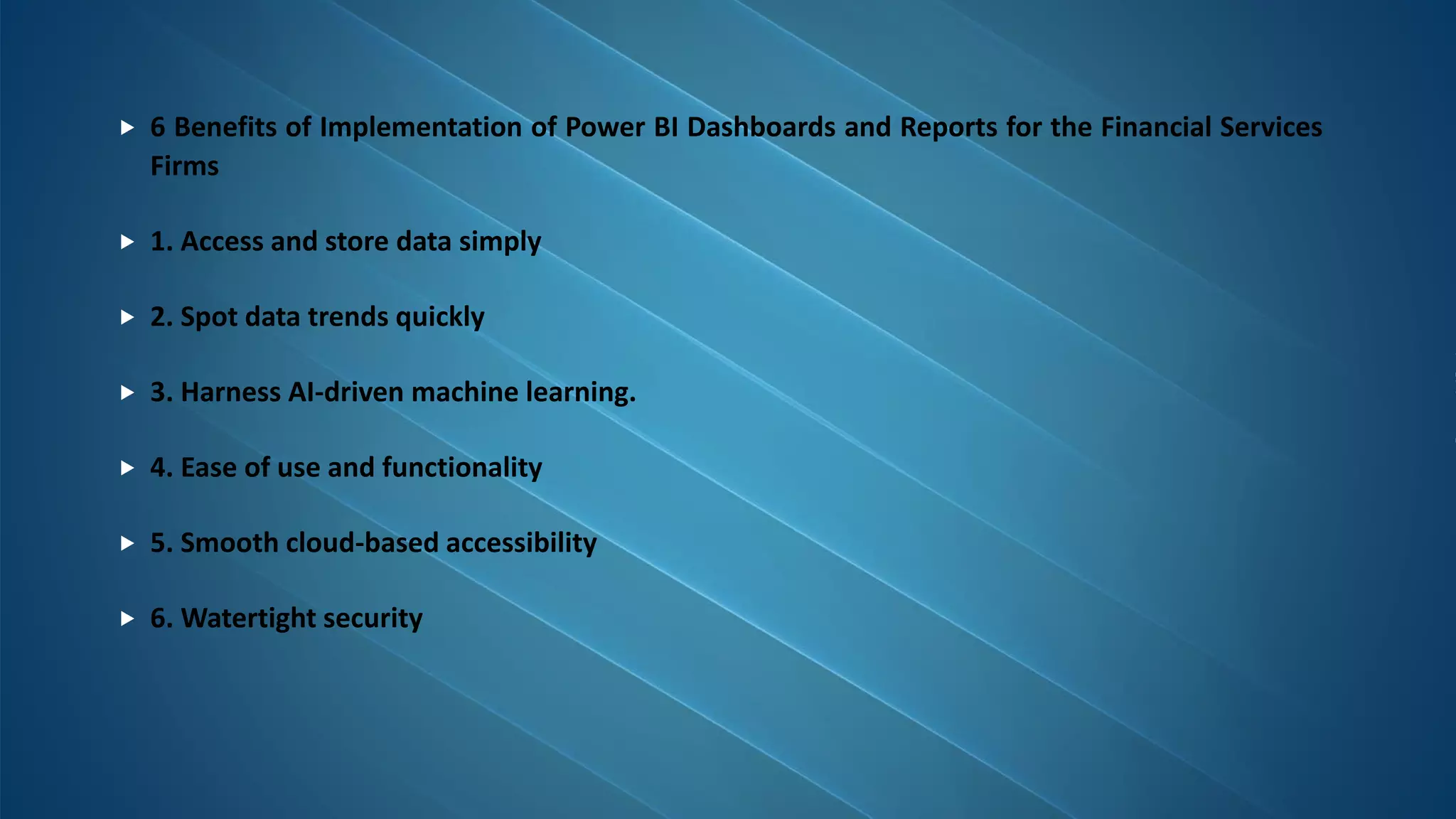 6 Benefits of Implementation of Power BI Dashboards and Reports for the Financial Services Firms

1. Access and store data simply

2. Spot data trends quickly

3. Harness AI-driven machine learning.

4. Ease of use and functionality

5. Smooth cloud-based accessibility

6. Watertight security